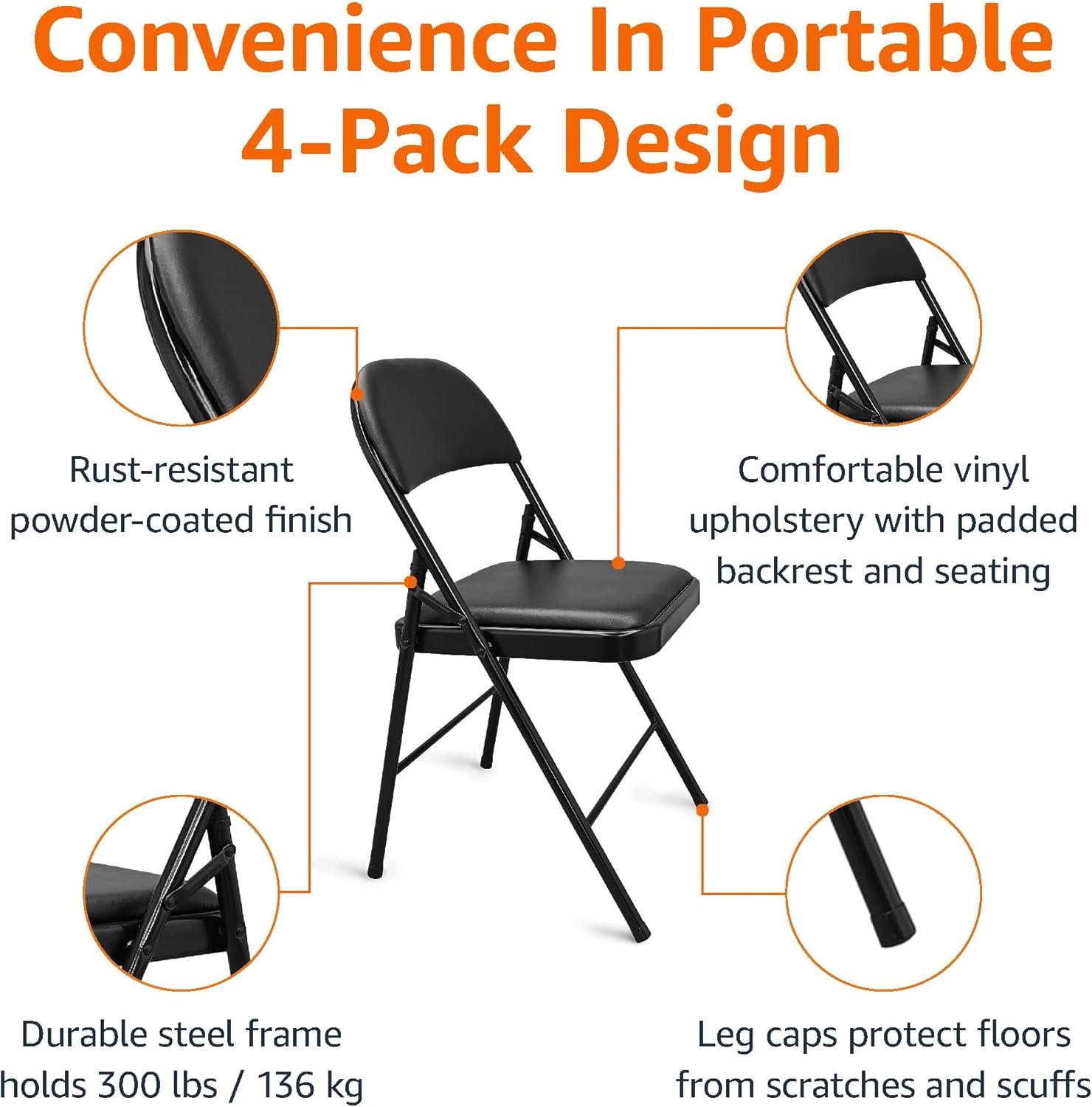 Convenience In Portable 4-Pack Design

Rust-resistant powder-coated finish

Comfortable vinyl upholstery with padded backrest and seating

Durable steel frame holds 300 lbs / 136 kg

Leg caps protect floors from scratches and scuffs